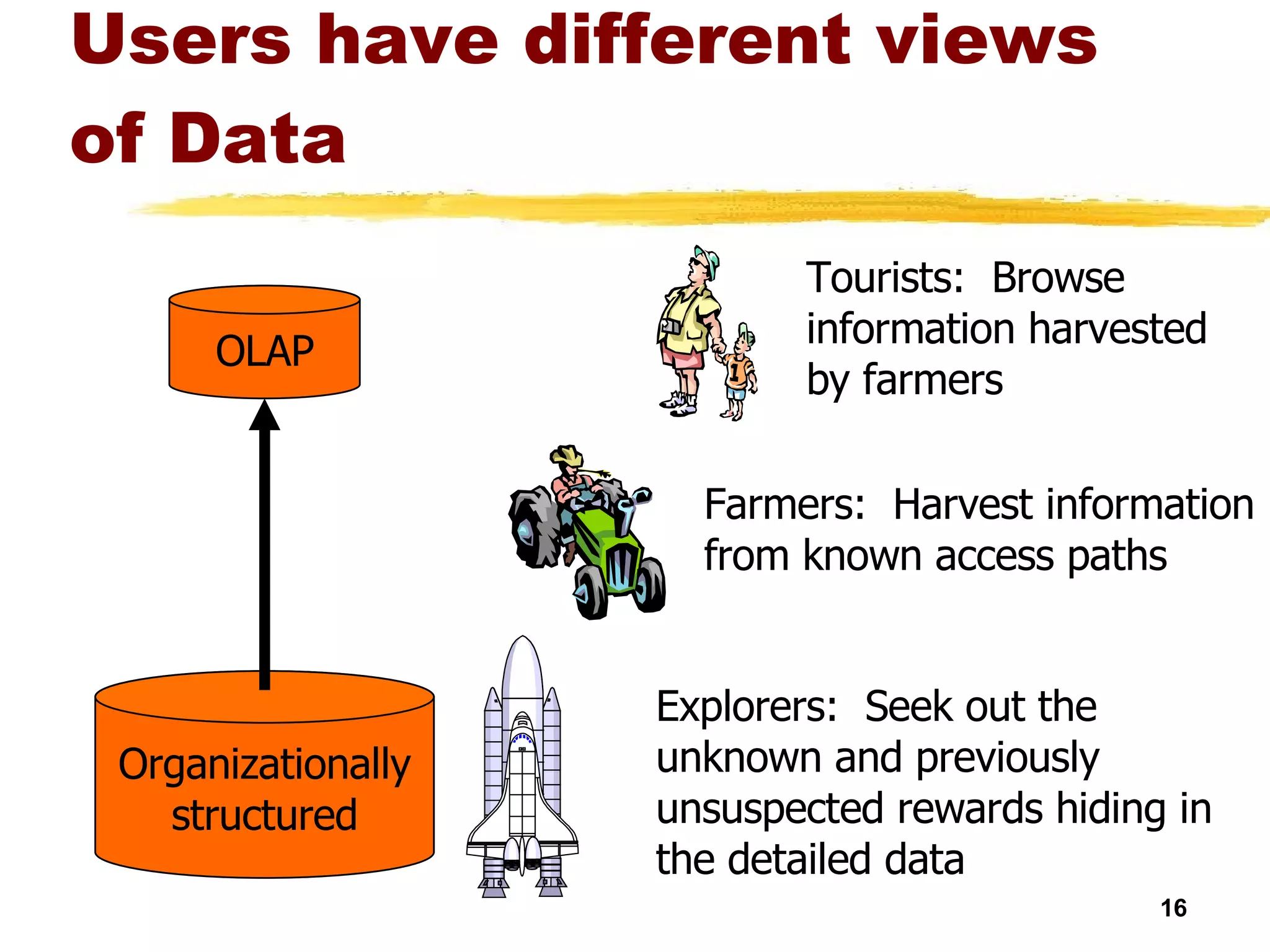 Users have different views of Data

OLAP

Organizationally structured

Tourists: Browse information harvested by farmers

Farmers: Harvest information from known access paths

Explorers: Seek out the unknown and previously unsuspected rewards hiding in the detailed data

16